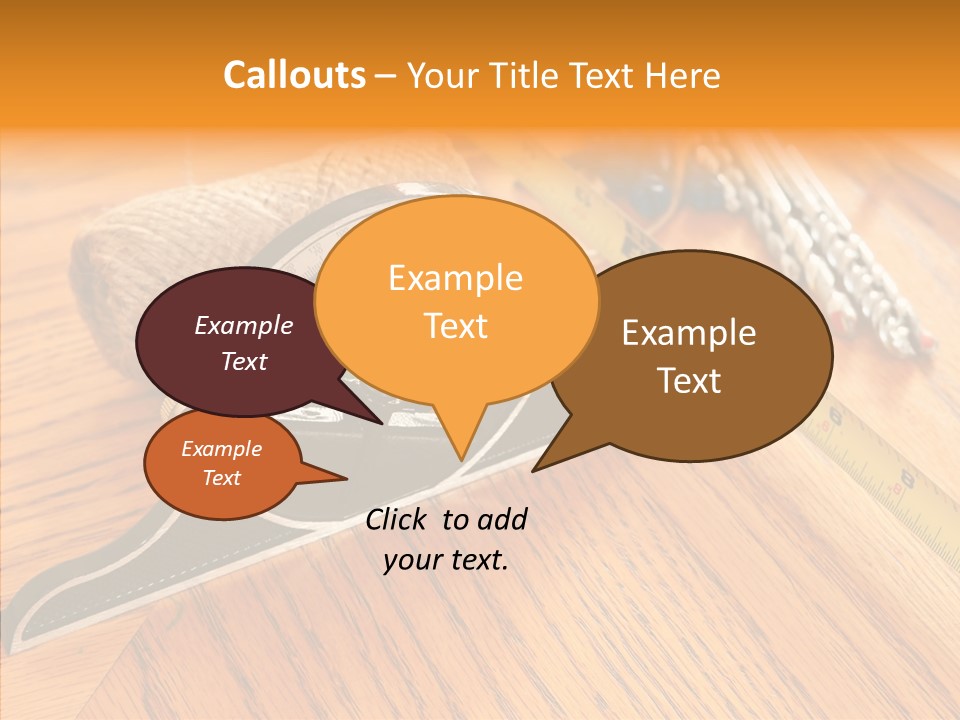 Callouts – Your Title Text Here

Example Text

Example Text

Example Text

Example Text

Click to add your text.